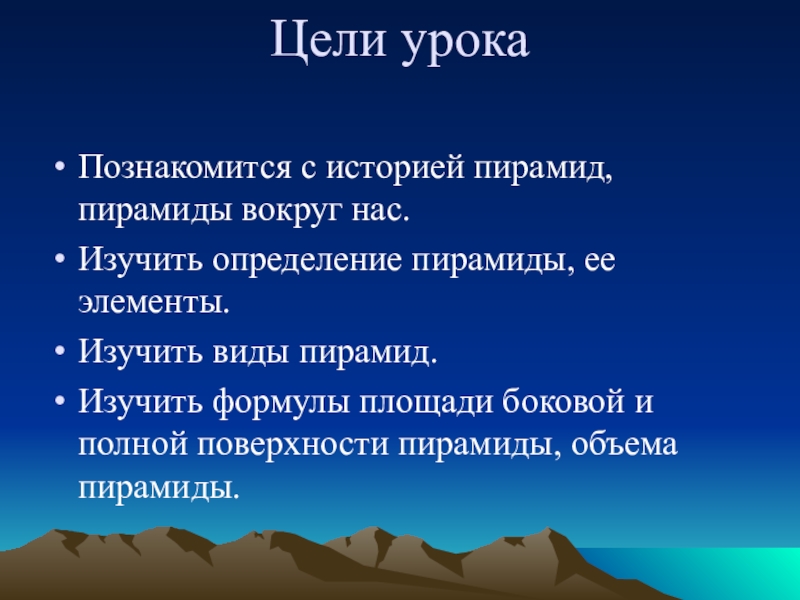 Цели урока

• Познакомится с историей пирамид, пирамиды вокруг нас.
• Изучить определение пирамиды, ее элементы.
• Изучить виды пирамид.
• Изучить формулы площади боковой и полной поверхности пирамиды, объема пирамиды.